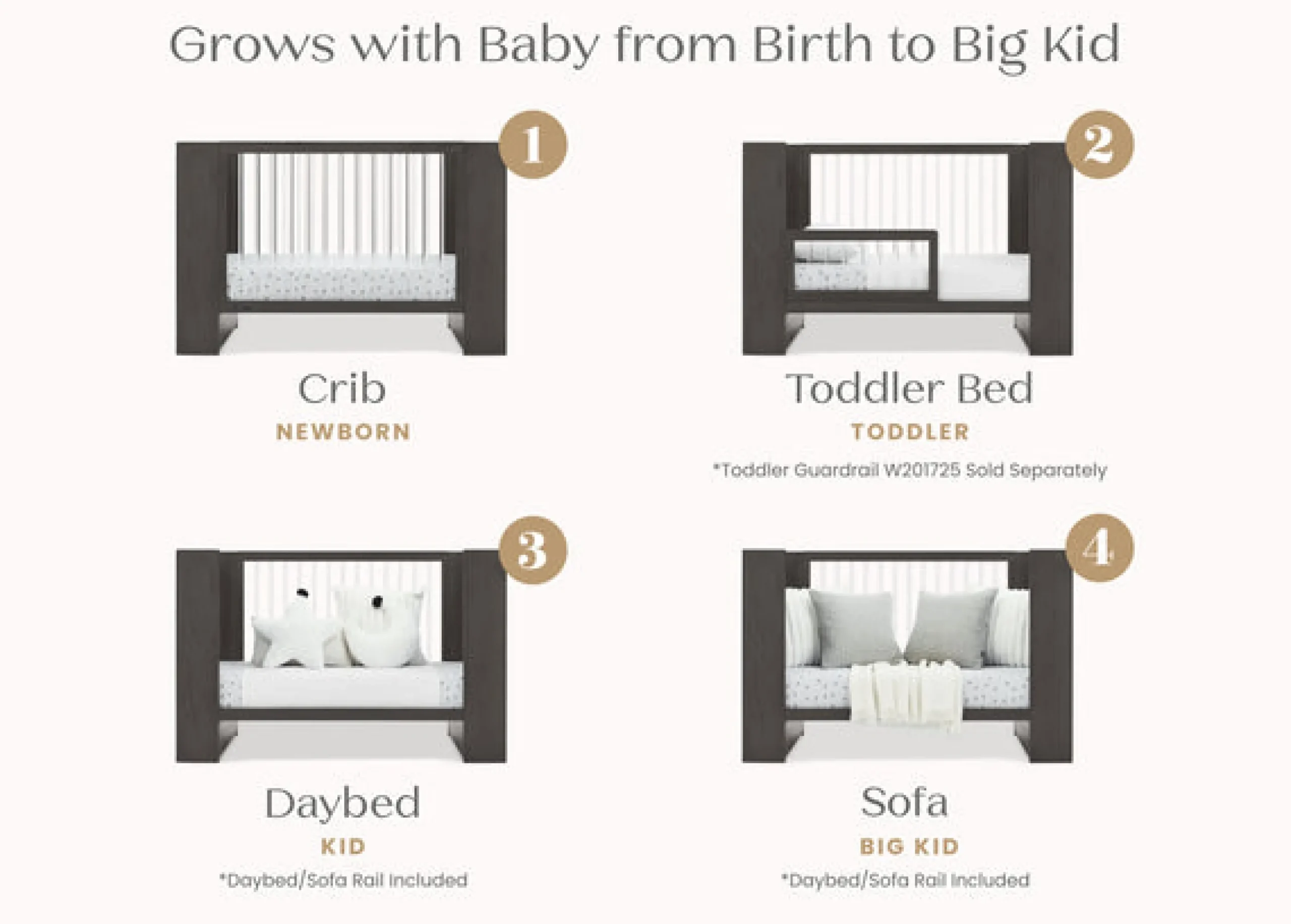 Grows with Baby from Birth to Big Kid

1

Crib

NEWBORN

2

Toddler Bed

TODDLER

*Toddler Guardrail W201725 Sold Separately

3

Daybed

KID

*Daybed/Sofa Rail Included

4

Sofa

BIG KID

*Daybed/Sofa Rail Included